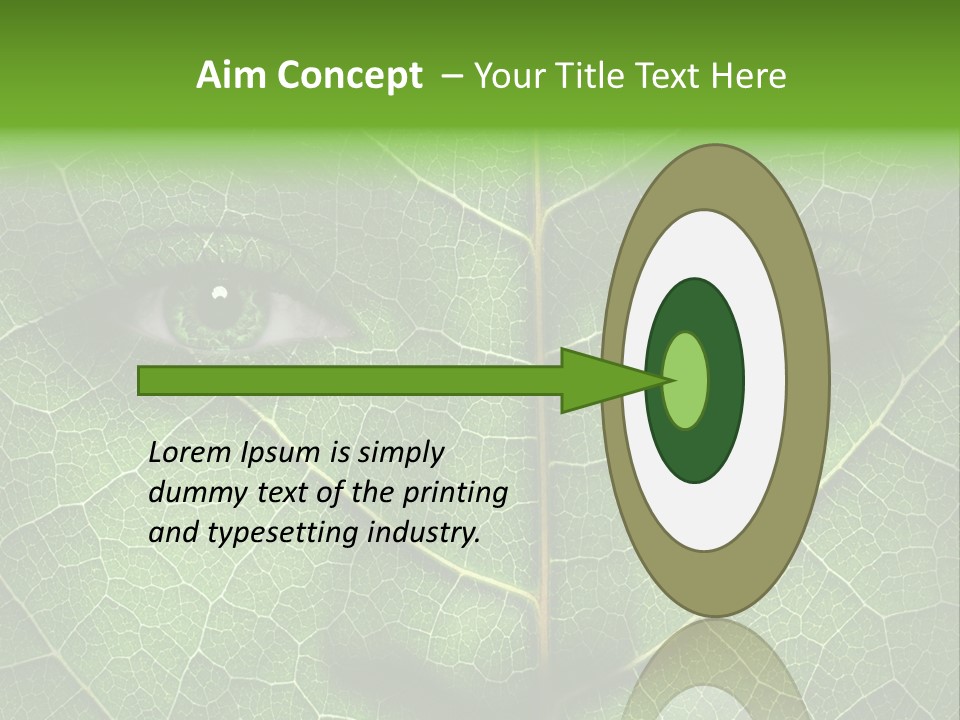 Aim Concept – Your Title Text Here

Lorem Ipsum is simply dummy text of the printing and typesetting industry.